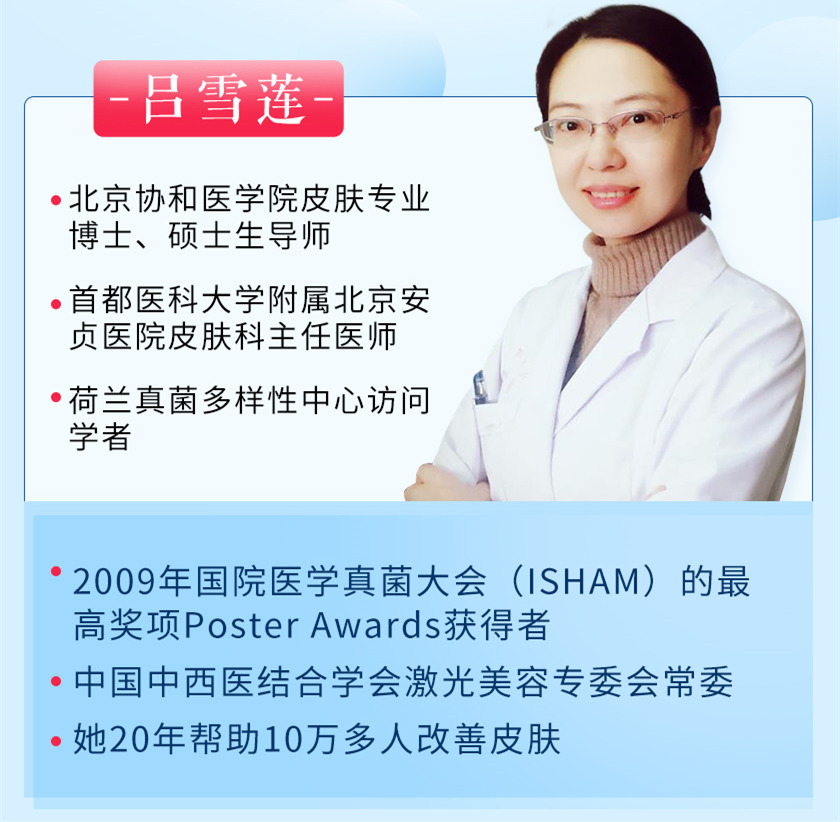 -吕雪莲-

• 北京协和医学院皮肤专业博士、硕士生导师

• 首都医科大学附属北京安贞医院皮肤科主任医师

• 荷兰真菌多样性中心访问学者

• 2009年国院医学真菌大会（ISHAM）的最高奖项Poster Awards获得者

• 中国中西医结合学会激光美容专委会常委

• 她20年帮助10万多人改善皮肤